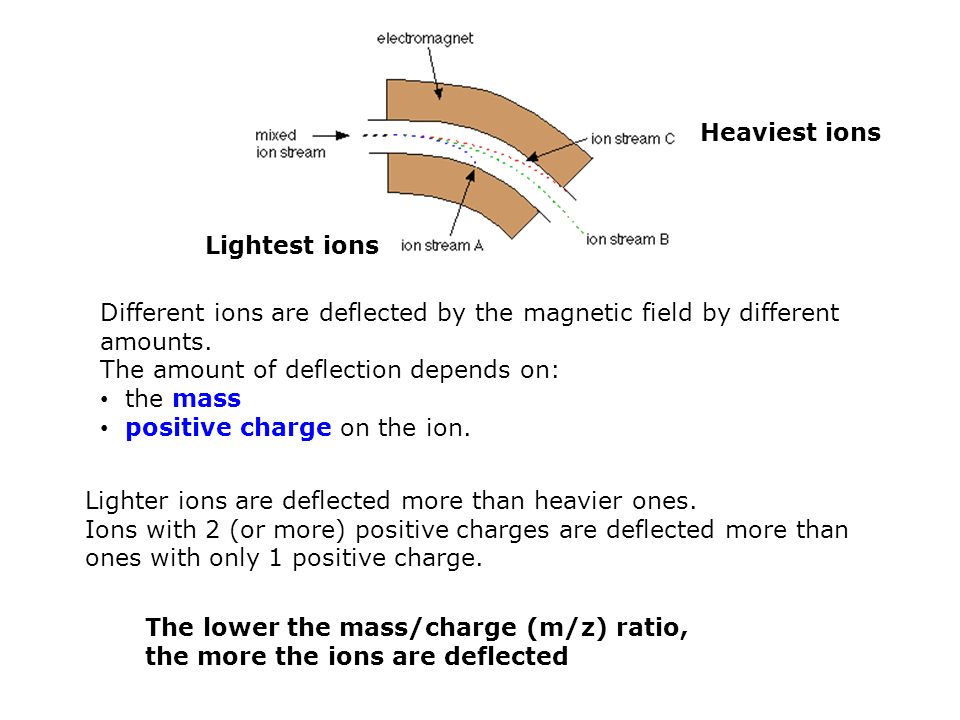 electromagnet

mixed ion stream

ion stream C

Heaviest ions

Lightest ions

ion stream A

ion stream B

Different ions are deflected by the magnetic field by different amounts.
The amount of deflection depends on:
• the mass
• positive charge on the ion.

Lighter ions are deflected more than heavier ones.
Ions with 2 (or more) positive charges are deflected more than ones with only 1 positive charge.

The lower the mass/charge (m/z) ratio, the more the ions are deflected